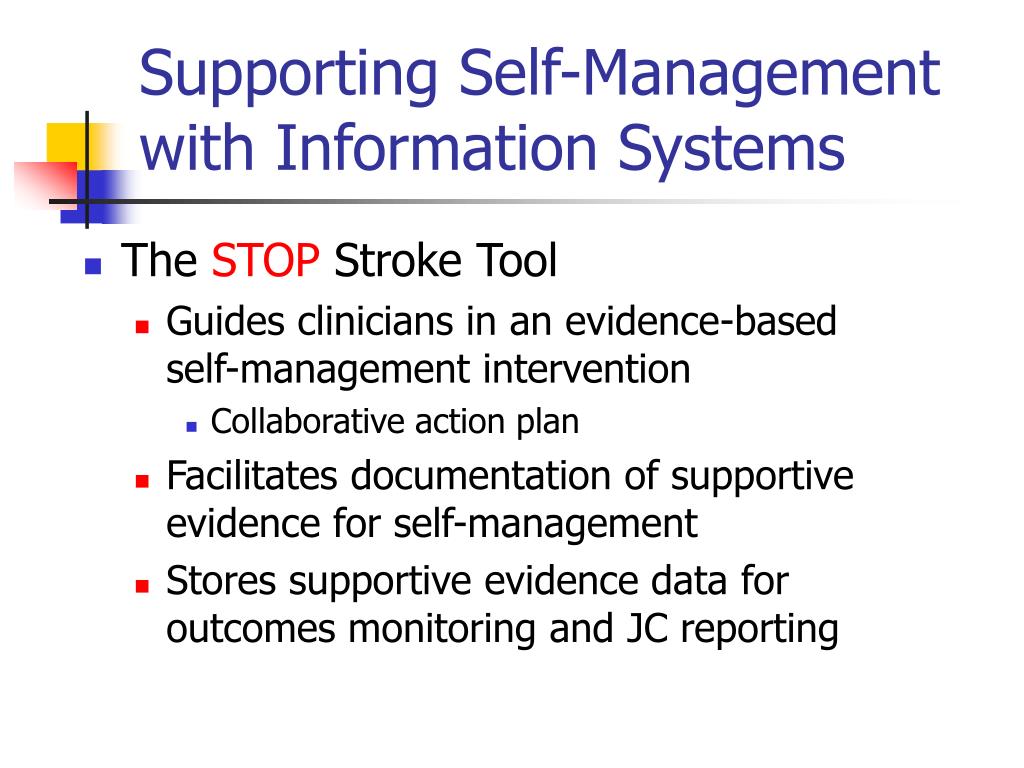 Supporting Self-Management with Information Systems

The STOP Stroke Tool

Guides clinicians in an evidence-based self-management intervention

Collaborative action plan

Facilitates documentation of supportive evidence for self-management

Stores supportive evidence data for outcomes monitoring and JC reporting